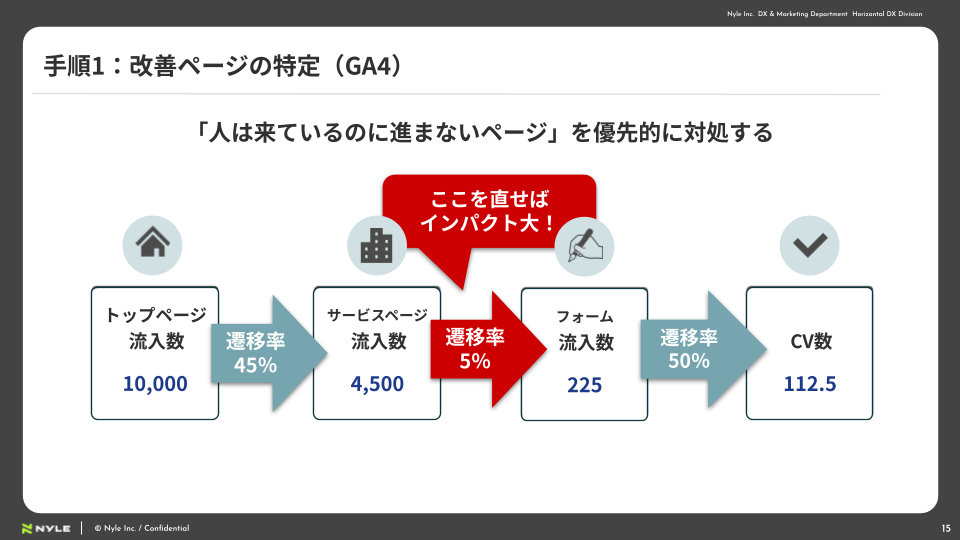 Nyle Inc. DX & Marketing Department Horizontal DX Division

手順1：改善ページの特定（GA4）

「人は来ているのに進まないページ」を優先的に対処する

ここを直せば
インパクト大！

トップページ
流入数
10,000

遷移率
45%

サービスページ
流入数
4,500

遷移率
5%

フォーム
流入数
225

遷移率
50%

CV数
112.5

NYLE | © Nyle Inc. / Confidential

15